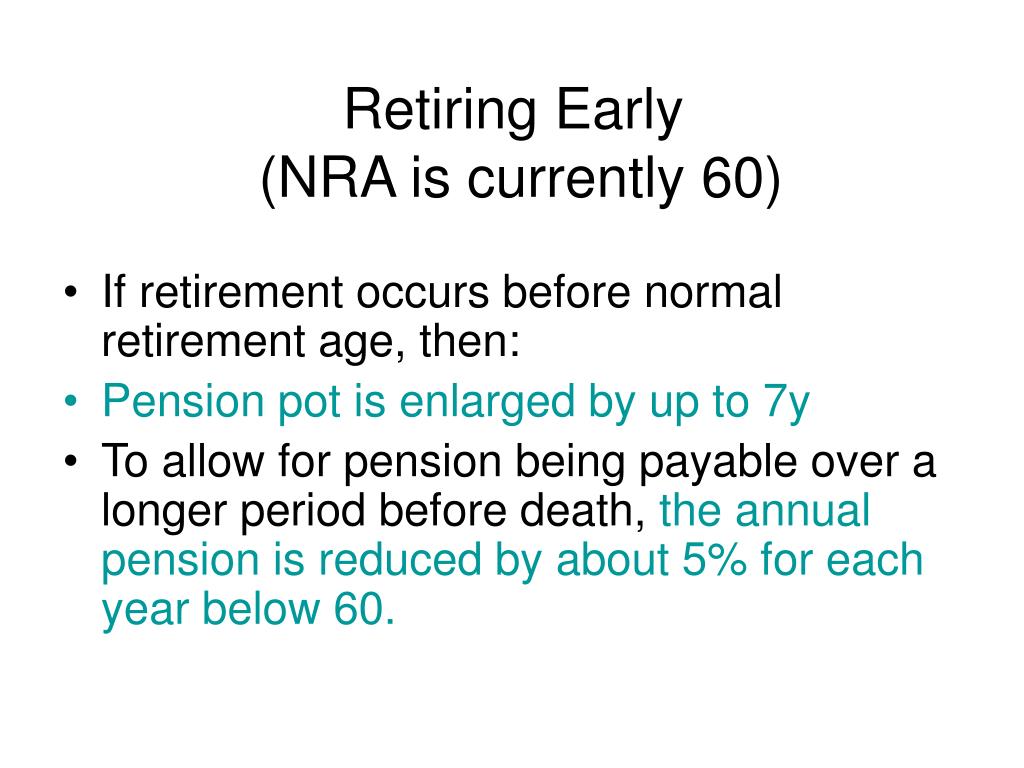 Retiring Early
(NRA is currently 60)

• If retirement occurs before normal retirement age, then:
• Pension pot is enlarged by up to 7y
• To allow for pension being payable over a longer period before death, the annual pension is reduced by about 5% for each year below 60.